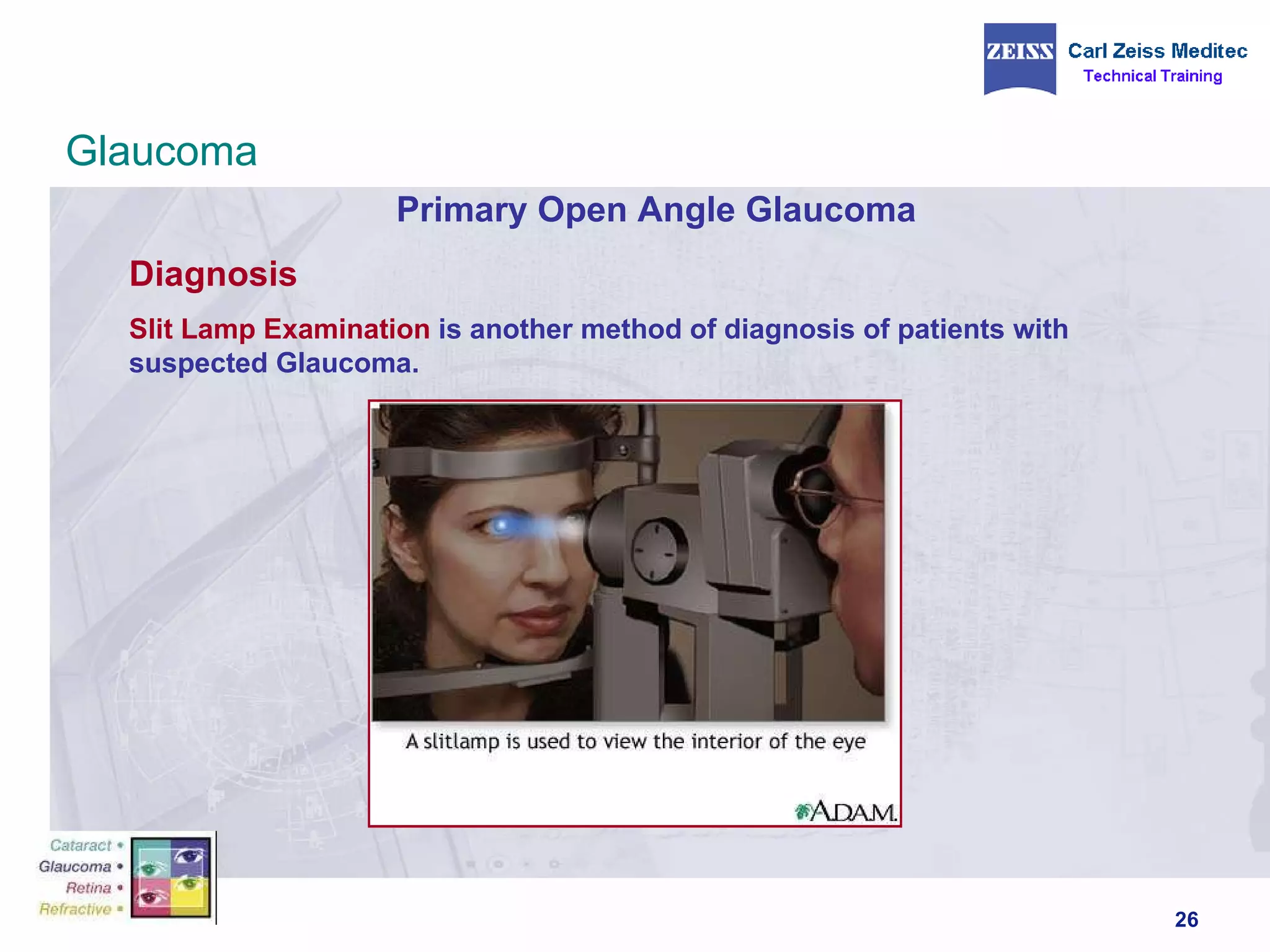 ZEISS Carl Zeiss Meditec
Technical Training

Glaucoma

Primary Open Angle Glaucoma

Diagnosis

Slit Lamp Examination is another method of diagnosis of patients with suspected Glaucoma.

A slitlamp is used to view the interior of the eye

A.D.A.M.

Cataract •
Glaucoma •
Retina •
Refractive •

26